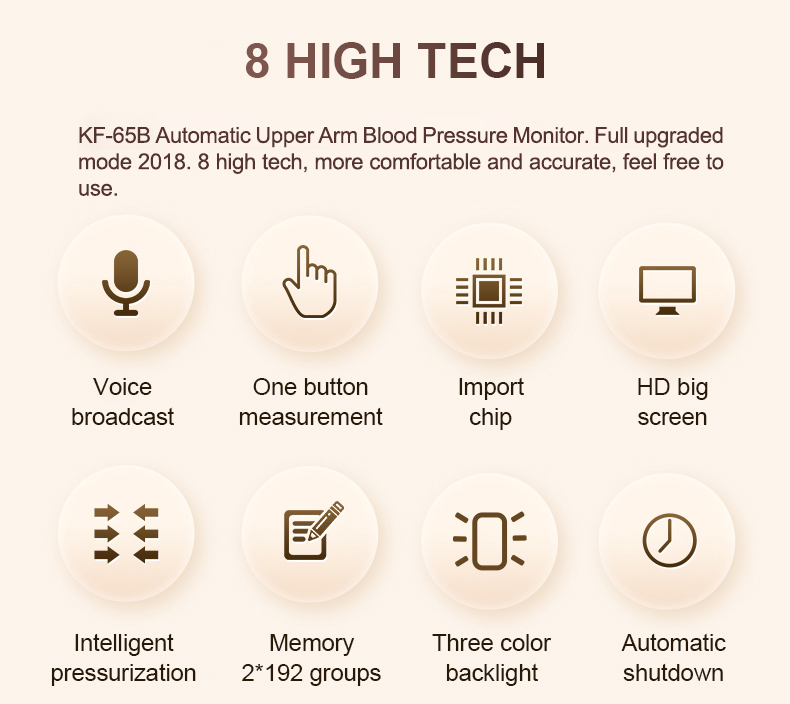 8 HIGH TECH

KF-65B Automatic Upper Arm Blood Pressure Monitor. Full upgraded mode 2018. 8 high tech, more comfortable and accurate, feel free to use.

Voice broadcast

One button measurement

Import chip

HD big screen

Intelligent pressurization

Memory 2*192 groups

Three color backlight

Automatic shutdown